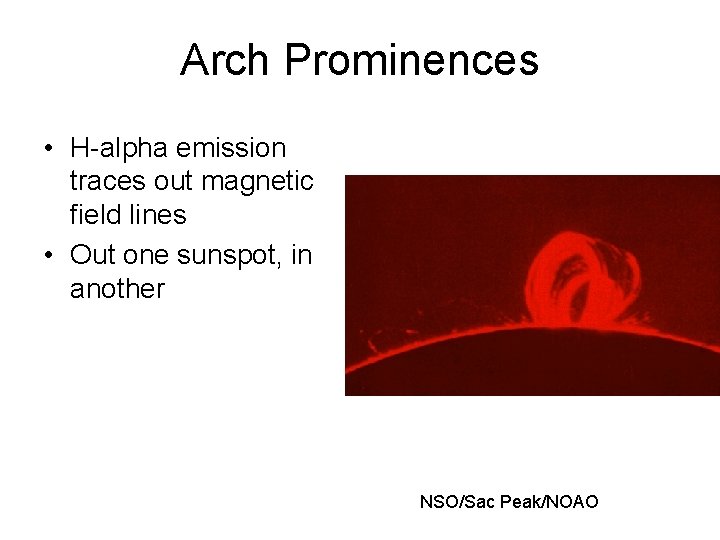 Arch Prominences

• H-alpha emission traces out magnetic field lines

• Out one sunspot, in another

NSO/Sac Peak/NOAO